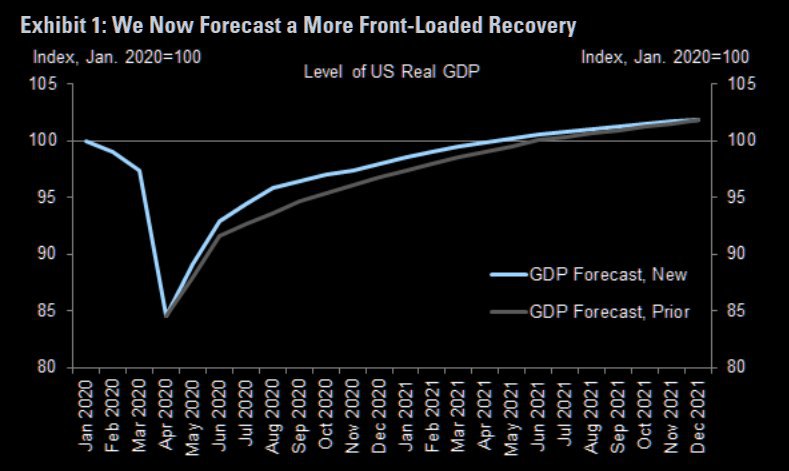 Exhibit 1: We Now Forecast a More Front-Loaded Recovery

Index, Jan. 2020=100

Index, Jan. 2020=100

Level of US Real GDP

105
100
95
90
85
80

105
100
95
90
85
80

GDP Forecast, New
GDP Forecast, Prior

Jan 2020
Feb 2020
Mar 2020
Apr 2020
May 2020
Jun 2020
Jul 2020
Aug 2020
Sep 2020
Oct 2020
Nov 2020
Dec 2020
Jan 2021
Feb 2021
Mar 2021
Apr 2021
May 2021
Jun 2021
Jul 2021
Aug 2021
Sep 2021
Oct 2021
Nov 2021
Dec 2021